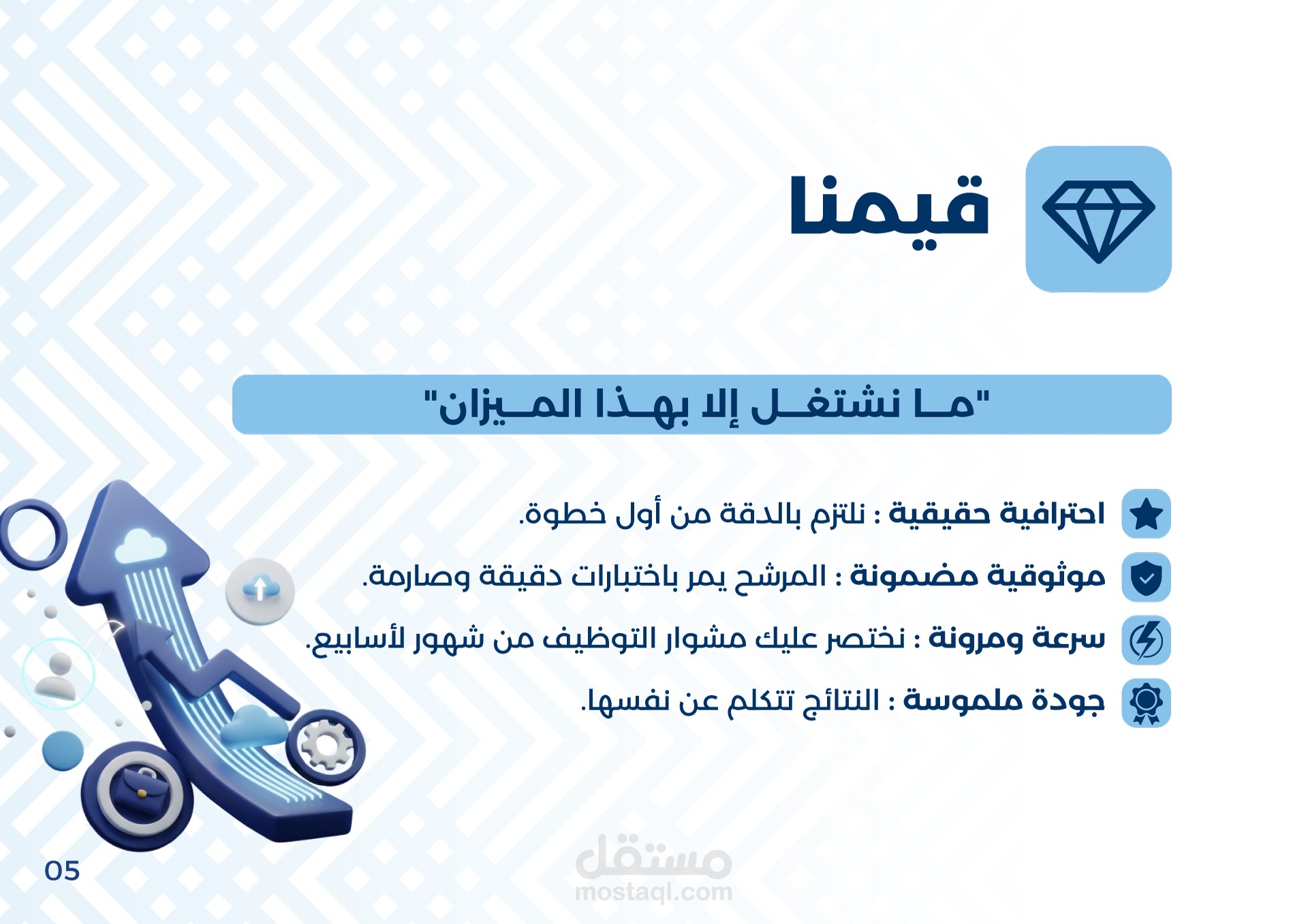 قيمنا

"مـا نشتغـل إلا بهـذا المـيزان"

احترافية حقيقية : نلتزم بالدقة من أول خطوة.

موثوقية مضمونة : المرشح يمر باختبارات دقيقة وصارمة.

سرعة ومرونة : نختصر عليك مشوار التوظيف من شهور لأسابيع.

جودة ملموسة : النتائج تتكلم عن نفسها.

05

مستقل
mostaql.com